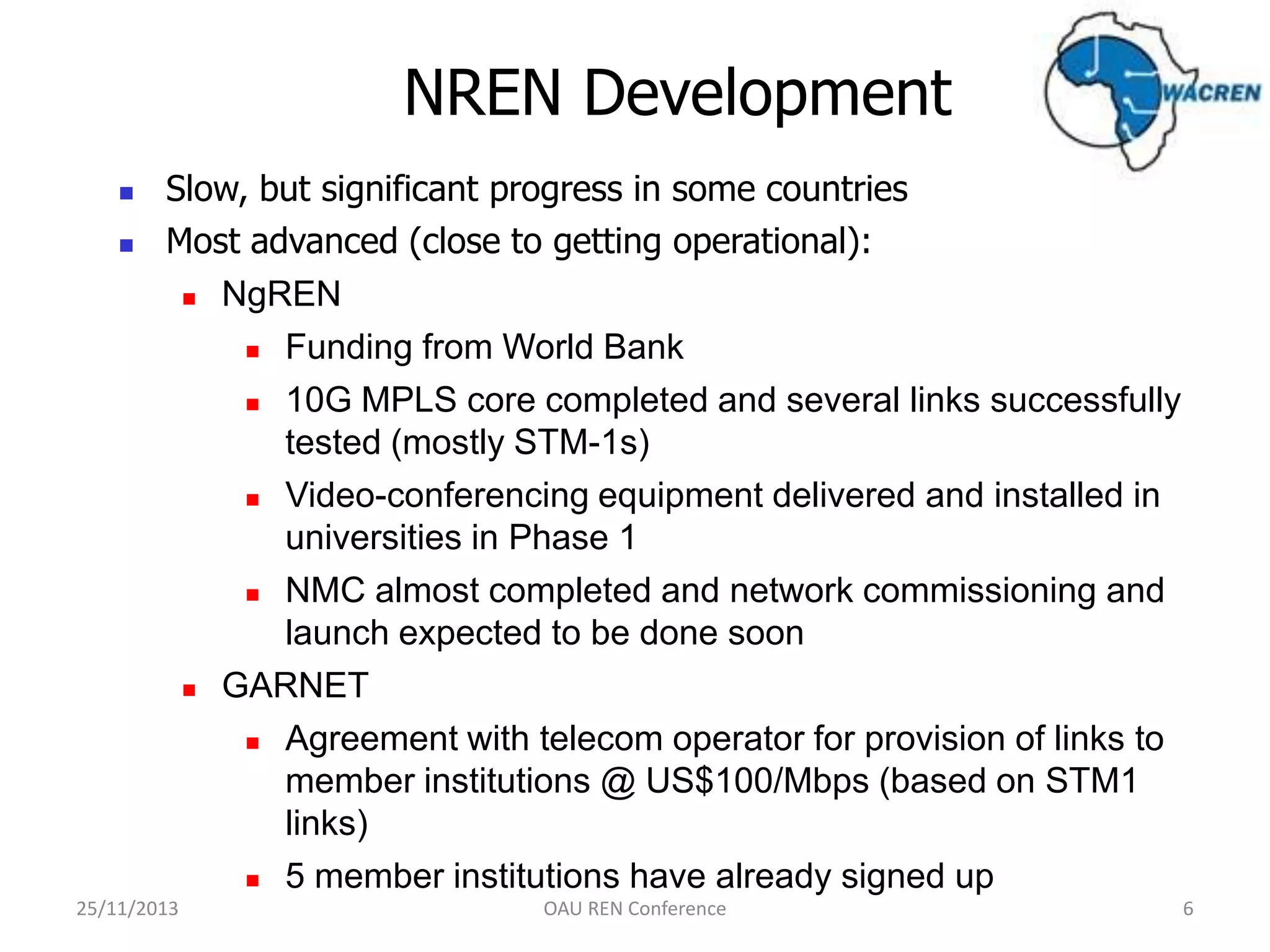 NREN Development

WACREN

- Slow, but significant progress in some countries
- Most advanced (close to getting operational):
  - NgREN
    - Funding from World Bank
    - 10G MPLS core completed and several links successfully tested (mostly STM-1s)
    - Video-conferencing equipment delivered and installed in universities in Phase 1
    - NMC almost completed and network commissioning and launch expected to be done soon
  - GARNET
    - Agreement with telecom operator for provision of links to member institutions @ US$100/Mbps (based on STM1 links)
    - 5 member institutions have already signed up

25/11/2013 OAU REN Conference 6